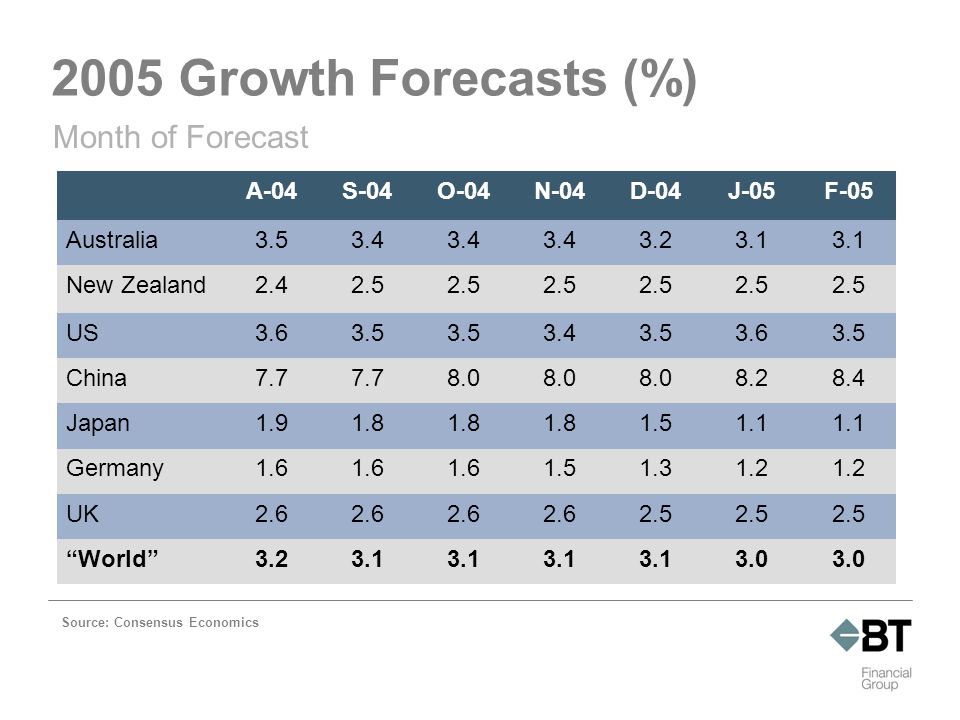 2005 Growth Forecasts (%)

Month of Forecast

| | A-04 | S-04 | O-04 | N-04 | D-04 | J-05 | F-05 |
|---|---|---|---|---|---|---|---|
| Australia | 3.5 | 3.4 | 3.4 | 3.4 | 3.2 | 3.1 | 3.1 |
| New Zealand | 2.4 | 2.5 | 2.5 | 2.5 | 2.5 | 2.5 | 2.5 |
| US | 3.6 | 3.5 | 3.5 | 3.4 | 3.5 | 3.6 | 3.5 |
| China | 7.7 | 7.7 | 8.0 | 8.0 | 8.0 | 8.2 | 8.4 |
| Japan | 1.9 | 1.8 | 1.8 | 1.8 | 1.5 | 1.1 | 1.1 |
| Germany | 1.6 | 1.6 | 1.6 | 1.5 | 1.3 | 1.2 | 1.2 |
| UK | 2.6 | 2.6 | 2.6 | 2.6 | 2.5 | 2.5 | 2.5 |
| “World” | 3.2 | 3.1 | 3.1 | 3.1 | 3.1 | 3.0 | 3.0 |

Source: Consensus Economics

BT Financial Group